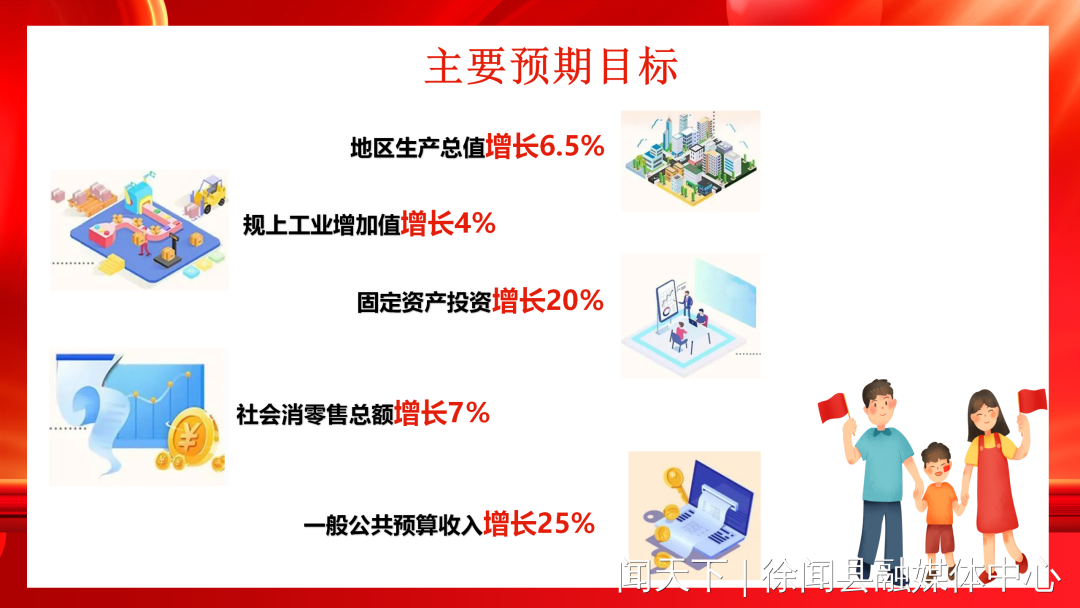 主要预期目标

地区生产总值增长6.5%

规上工业增加值增长4%

固定资产投资增长20%

社会消零售总额增长7%

一般公共预算收入增长25%

闻天下 | 徐闻县融媒体中心